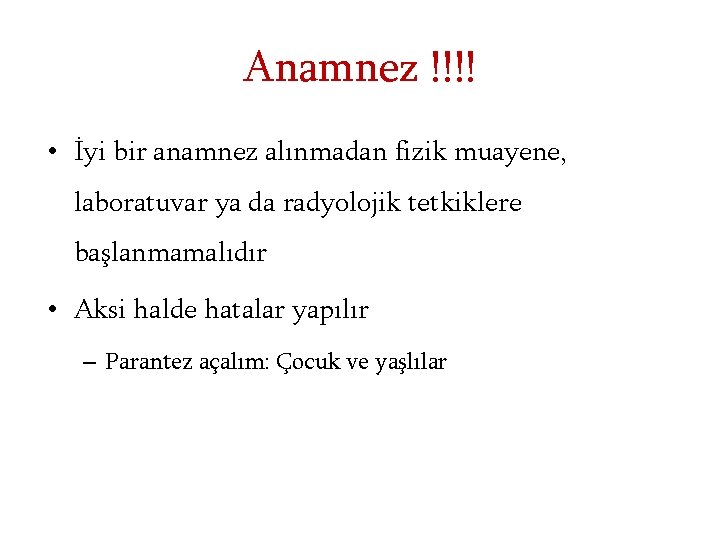 Anamnez !!!!

• İyi bir anamnez alınmadan fizik muayene, laboratuvar ya da radyolojik tetkiklere başlanmamalıdır

• Aksi halde hatalar yapılır

– Parantez açalım: Çocuk ve yaşlılar